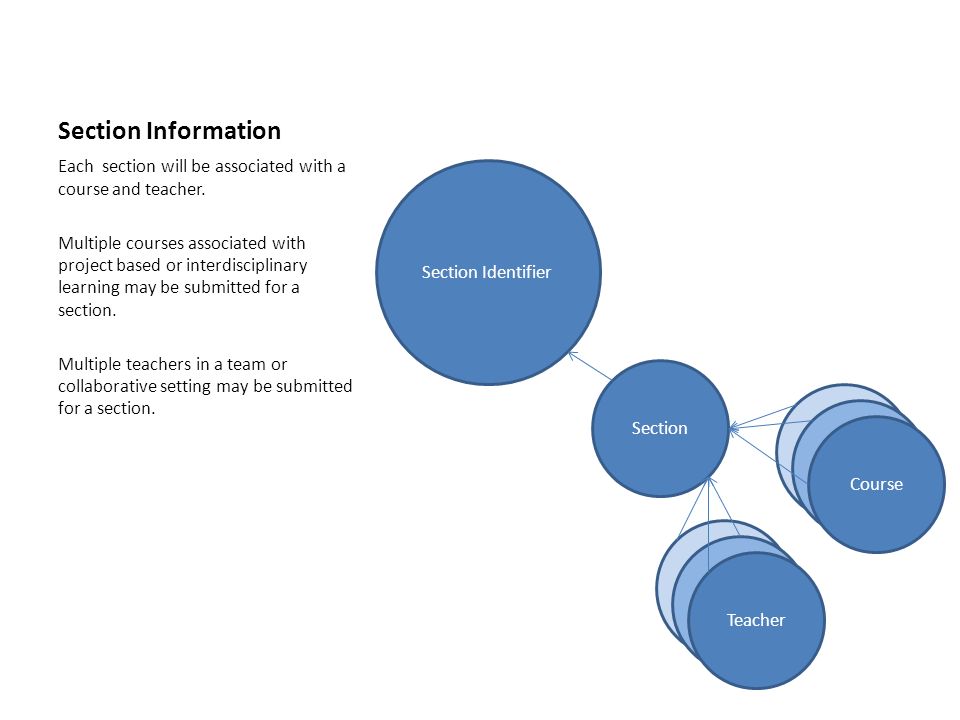 Section Information

Each section will be associated with a course and teacher.

Multiple courses associated with project based or interdisciplinary learning may be submitted for a section.

Multiple teachers in a team or collaborative setting may be submitted for a section.

Section Identifier

Section

Course

Teacher